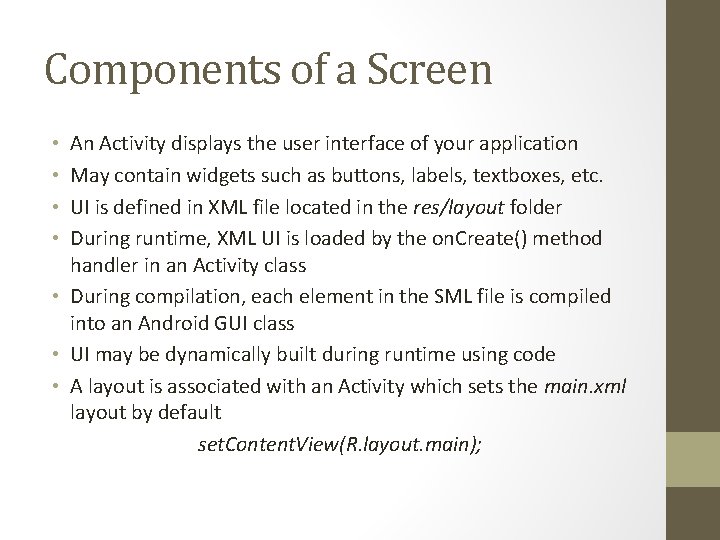 Components of a Screen

• An Activity displays the user interface of your application
• May contain widgets such as buttons, labels, textboxes, etc.
• UI is defined in XML file located in the res/layout folder
• During runtime, XML UI is loaded by the onCreate() method handler in an Activity class
• During compilation, each element in the SML file is compiled into an Android GUI class
• UI may be dynamically built during runtime using code
• A layout is associated with an Activity which sets the main.xml layout by default

setContentView(R.layout.main);